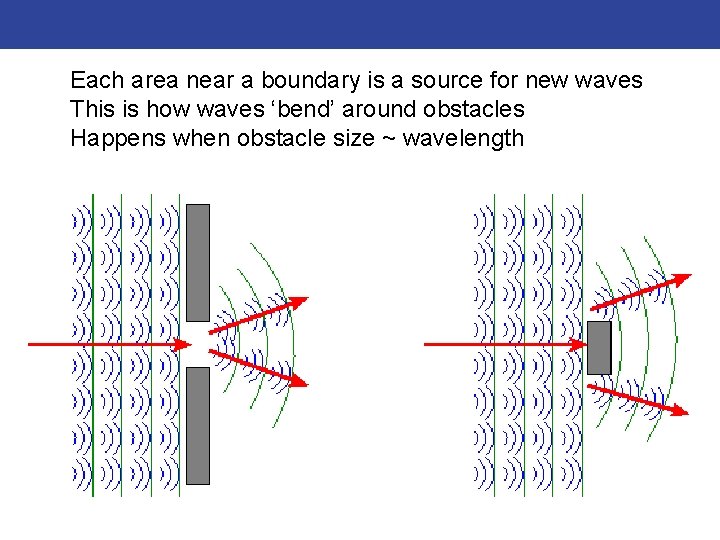 Each area near a boundary is a source for new waves
This is how waves 'bend' around obstacles
Happens when obstacle size ~ wavelength